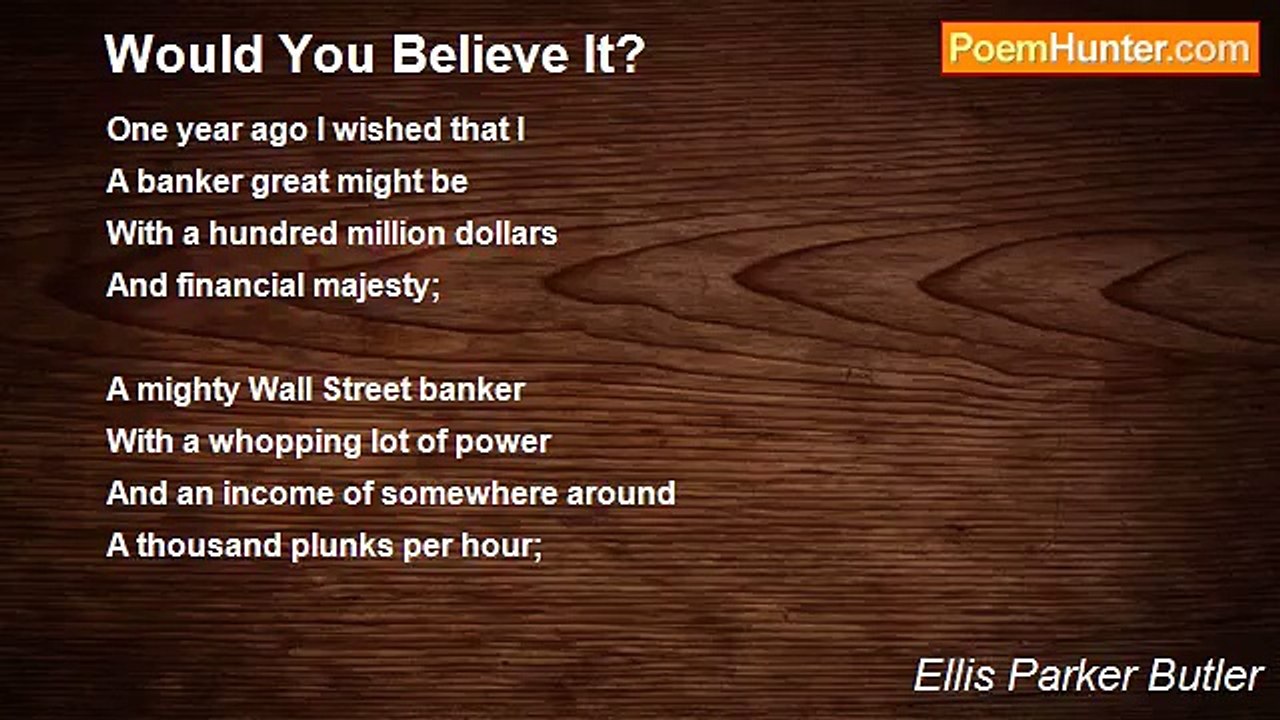 Would You Believe It?

PoemHunter.com

One year ago I wished that I
A banker great might be
With a hundred million dollars
And financial majesty;

A mighty Wall Street banker
With a whopping lot of power
And an income of somewhere around
A thousand plunks per hour;

Ellis Parker Butler